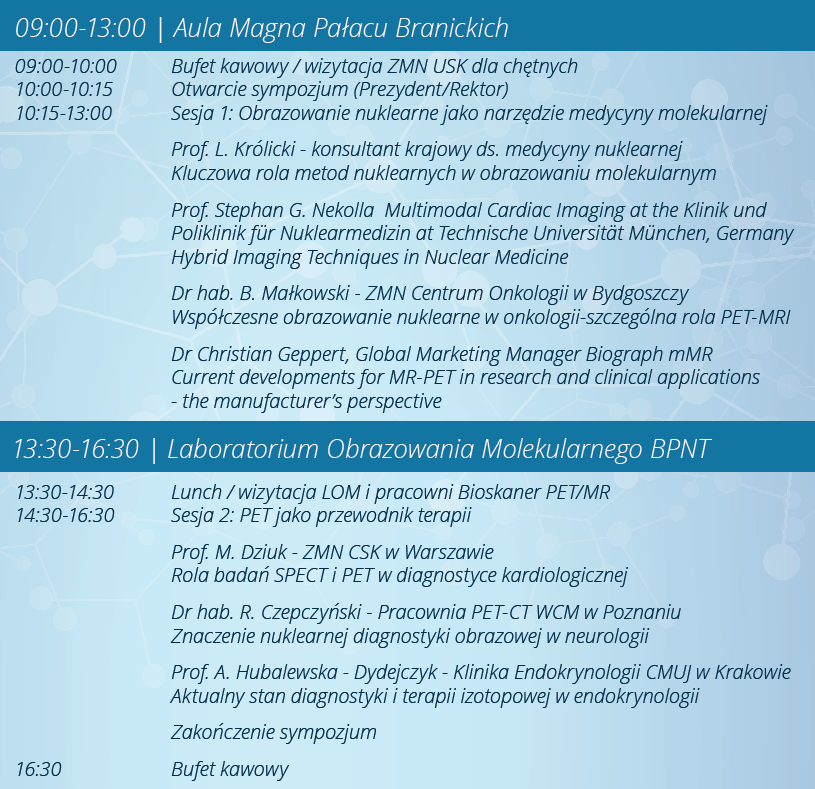 09:00-13:00 | Aula Magna Pałacu Branickich

09:00-10:00 Bufet kawowy / wizytacja ZMN USK dla chętnych
10:00-10:15 Otwarcie sympozjum (Prezydent/Rektor)
10:15-13:00 Sesja 1: Obrazowanie nuklearne jako narzędzie medycyny molekularnej

Prof. L. Królicki - konsultant krajowy ds. medycyny nuklearnej
Kluczowa rola metod nuklearnych w obrazowaniu molekularnym

Prof. Stephan G. Nekolla Multimodal Cardiac Imaging at the Klinik und Poliklinik für Nuklearmedizin at Technische Universität München, Germany
Hybrid Imaging Techniques in Nuclear Medicine

Dr hab. B. Małkowski - ZMN Centrum Onkologii w Bydgoszczy
Współczesne obrazowanie nuklearne w onkologii-szczególna rola PET-MRI

Dr Christian Geppert, Global Marketing Manager Biograph mMR
Current developments for MR-PET in research and clinical applications - the manufacturer's perspective

13:30-16:30 | Laboratorium Obrazowania Molekularnego BPNT

13:30-14:30 Lunch / wizytacja LOM i pracowni Bioskaner PET/MR
14:30-16:30 Sesja 2: PET jako przewodnik terapii

Prof. M. Dziuk - ZMN CSK w Warszawie
Rola badań SPECT i PET w diagnostyce kardiologicznej

Dr hab. R. Czepczyński - Pracownia PET-CT WCM w Poznaniu
Znaczenie nuklearnej diagnostyki obrazowej w neurologii

Prof. A. Hubalewska - Dydejczyk - Klinika Endokrynologii CMUJ w Krakowie
Aktualny stan diagnostyki i terapii izotopowej w endokrynologii

Zakończenie sympozjum

16:30 Bufet kawowy